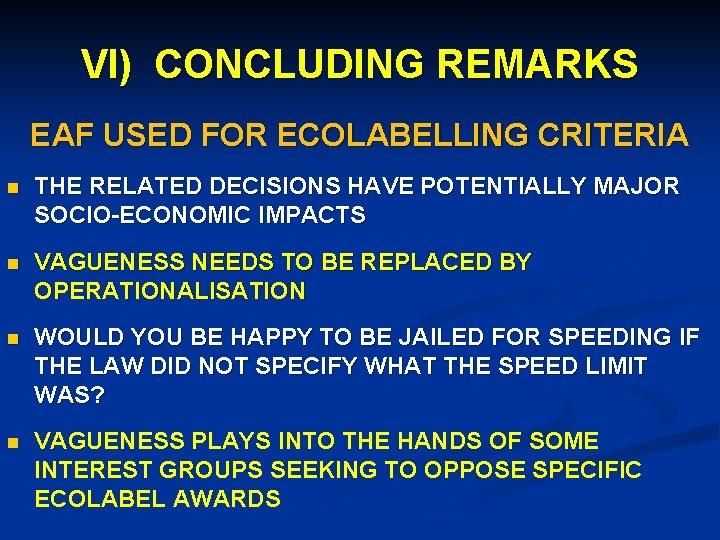 VI) CONCLUDING REMARKS

EAF USED FOR ECOLABELLING CRITERIA

- THE RELATED DECISIONS HAVE POTENTIALLY MAJOR SOCIO-ECONOMIC IMPACTS

- VAGUENESS NEEDS TO BE REPLACED BY OPERATIONALISATION

- WOULD YOU BE HAPPY TO BE JAILED FOR SPEEDING IF THE LAW DID NOT SPECIFY WHAT THE SPEED LIMIT WAS?

- VAGUENESS PLAYS INTO THE HANDS OF SOME INTEREST GROUPS SEEKING TO OPPOSE SPECIFIC ECOLABEL AWARDS